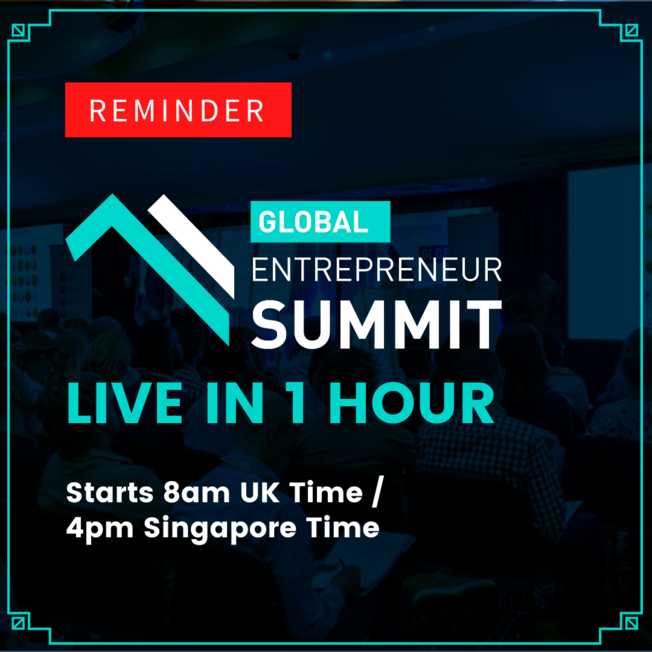 REMINDER

GLOBAL
ENTREPRENEUR
SUMMIT

LIVE IN 1 HOUR

Starts 8am UK Time / 4pm Singapore Time